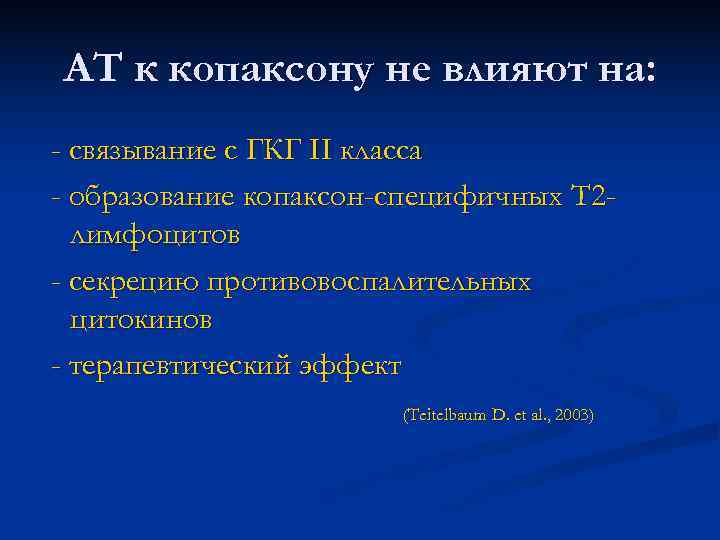 АТ к копаксону не влияют на:

- связывание с ГКГ II класса
- образование копаксон-специфичных Т2-лимфоцитов
- секрецию противовоспалительных цитокинов
- терапевтический эффект

(Teitelbaum D. et al., 2003)